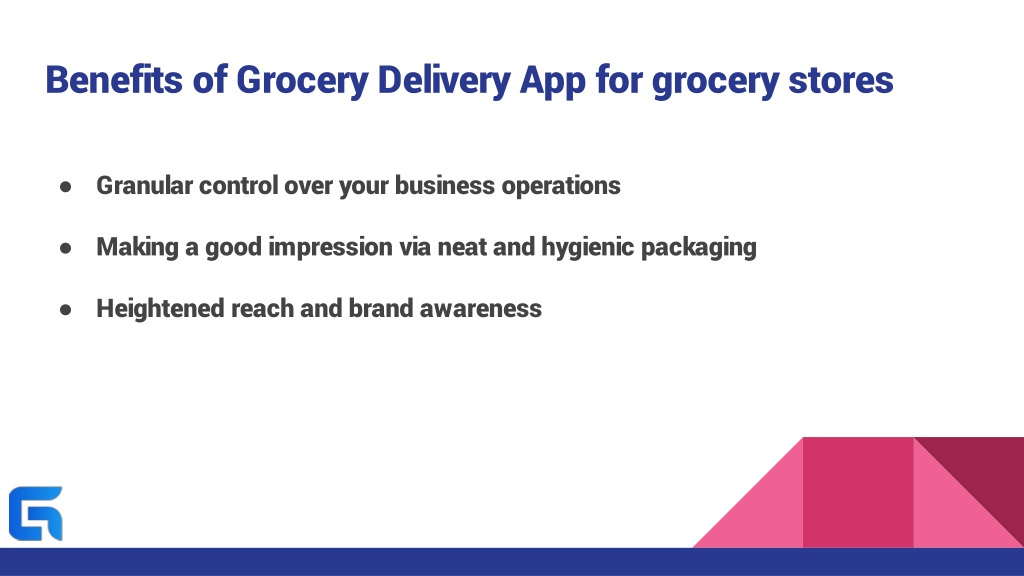 Benefits of Grocery Delivery App for grocery stores

● Granular control over your business operations

● Making a good impression via neat and hygienic packaging

● Heightened reach and brand awareness